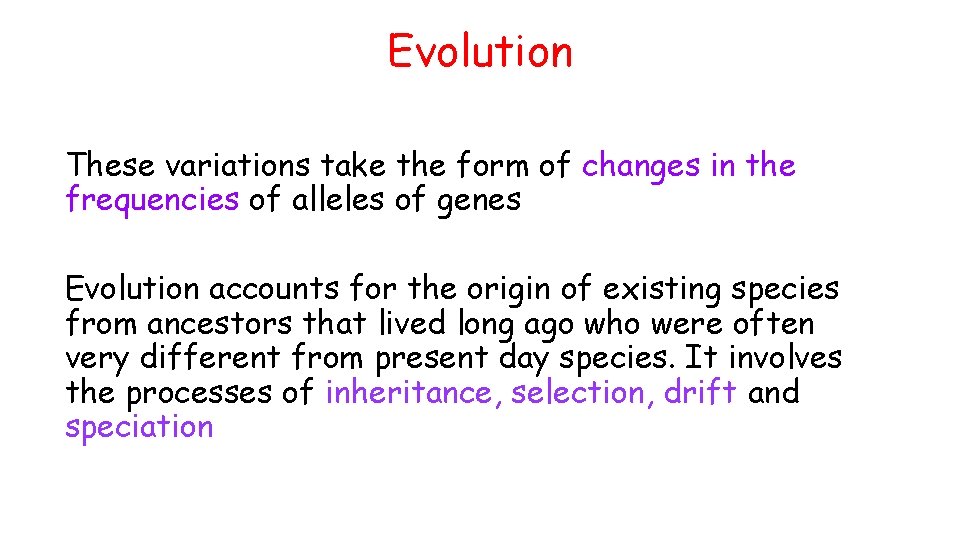 Evolution

These variations take the form of changes in the frequencies of alleles of genes

Evolution accounts for the origin of existing species from ancestors that lived long ago who were often very different from present day species. It involves the processes of inheritance, selection, drift and speciation